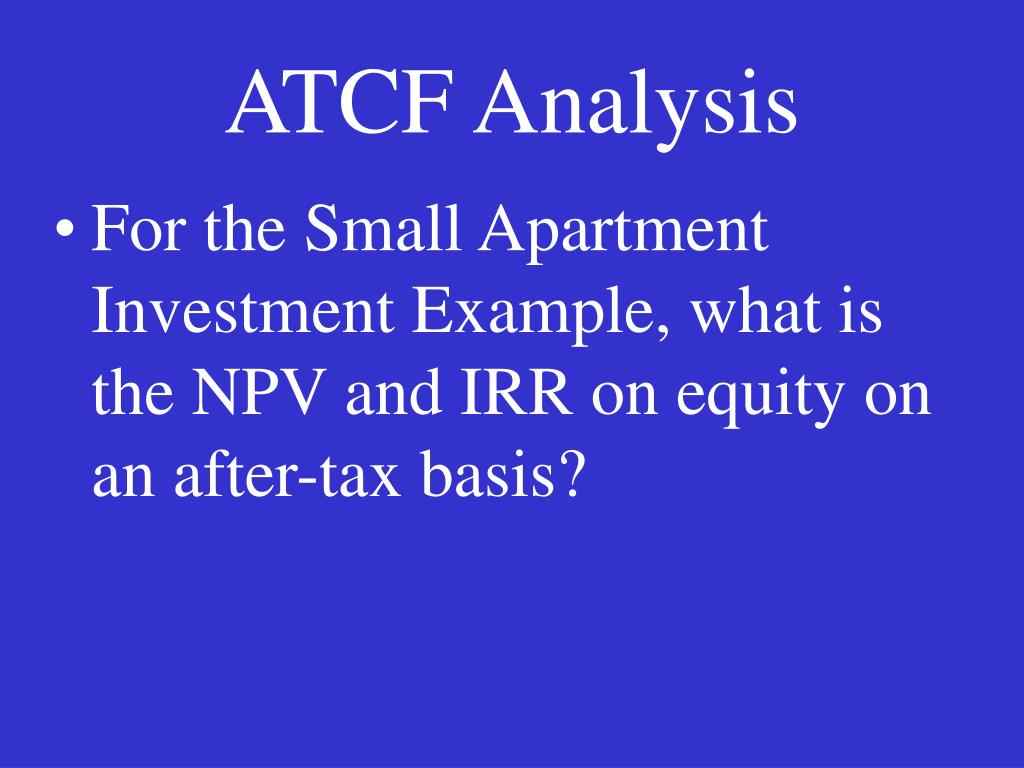 ATCF Analysis

• For the Small Apartment Investment Example, what is the NPV and IRR on equity on an after-tax basis?